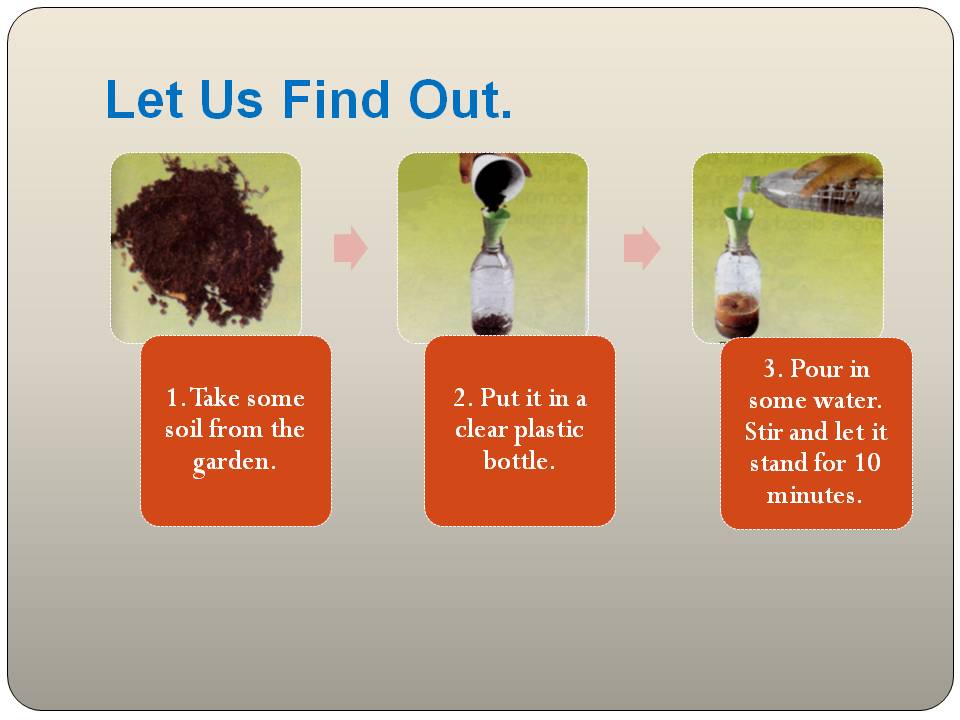 Let Us Find Out.

1. Take some soil from the garden.

2. Put it in a clear plastic bottle.

3. Pour in some water. Stir and let it stand for 10 minutes.